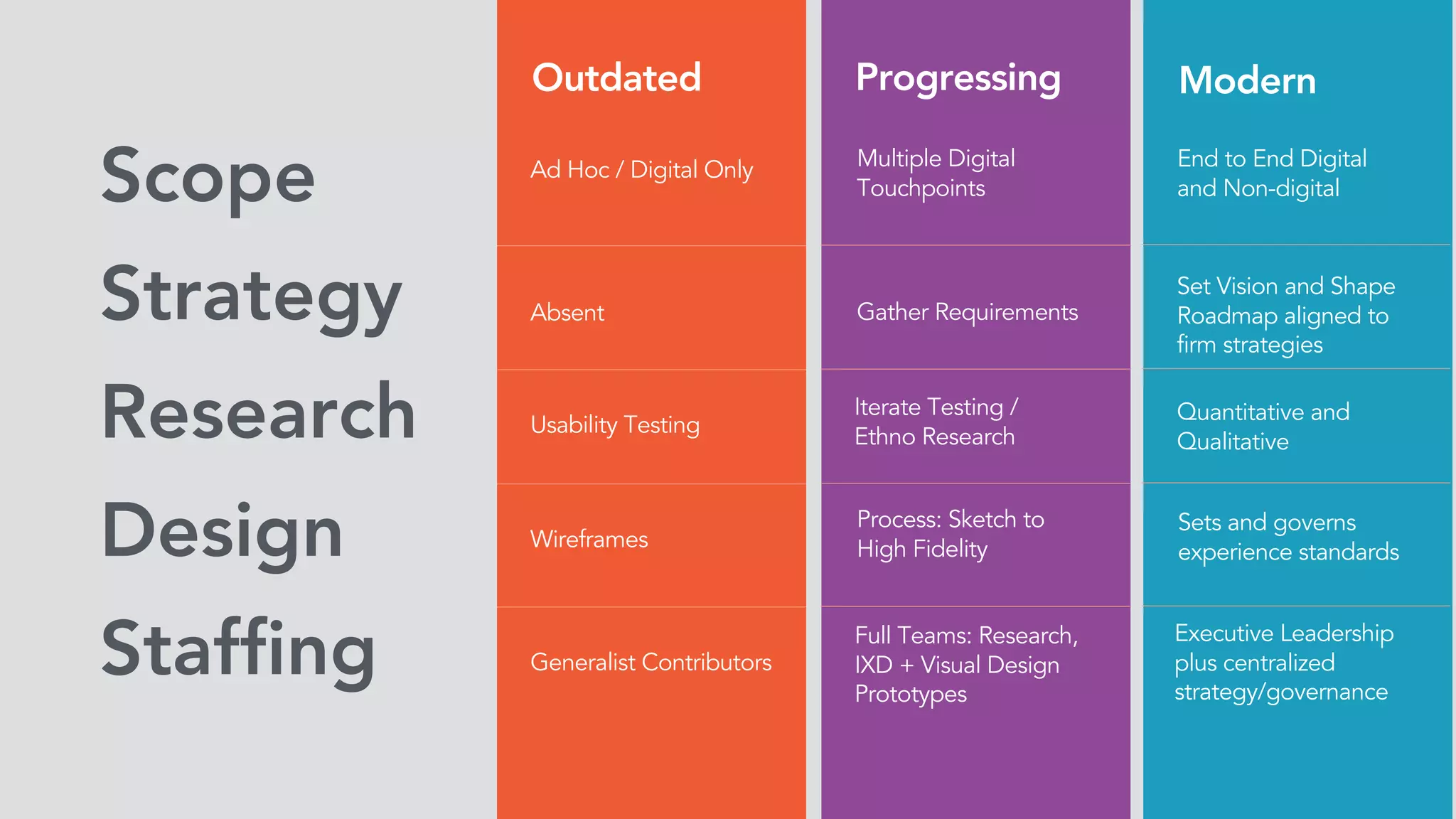 |  | Outdated | Progressing | Modern |
|---|---|---|---|
| Scope | Ad Hoc / Digital Only | Multiple Digital Touchpoints | End to End Digital and Non-digital |
| Strategy | Absent | Gather Requirements | Set Vision and Shape Roadmap aligned to firm strategies |
| Research | Usability Testing | Iterate Testing / Ethno Research | Quantitative and Qualitative |
| Design | Wireframes | Process: Sketch to High Fidelity | Sets and governs experience standards |
| Staffing | Generalist Contributors | Full Teams: Research, IXD + Visual Design Prototypes | Executive Leadership plus centralized strategy/governance |